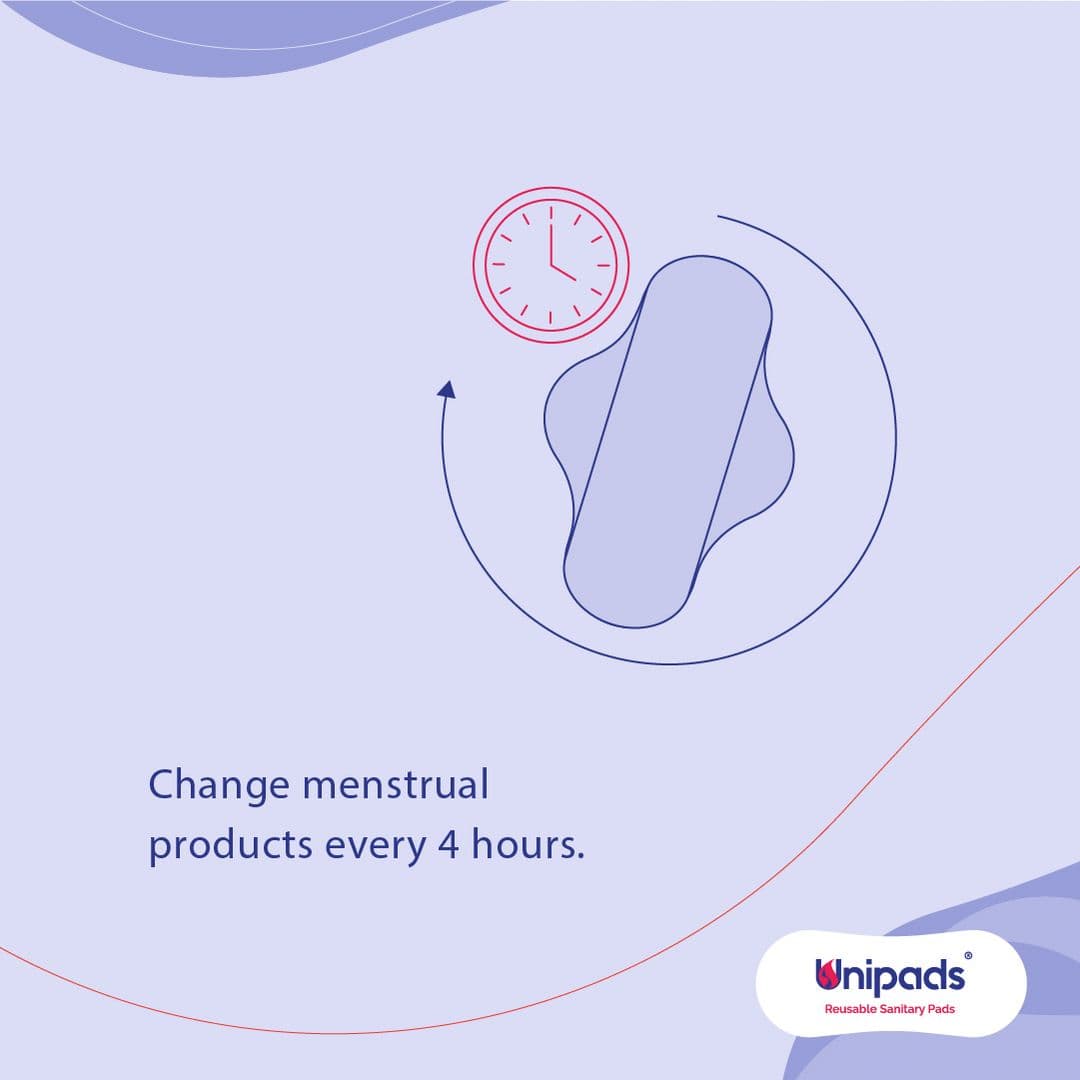 Change menstrual products every 4 hours.

Unipads®
Reusable Sanitary Pads